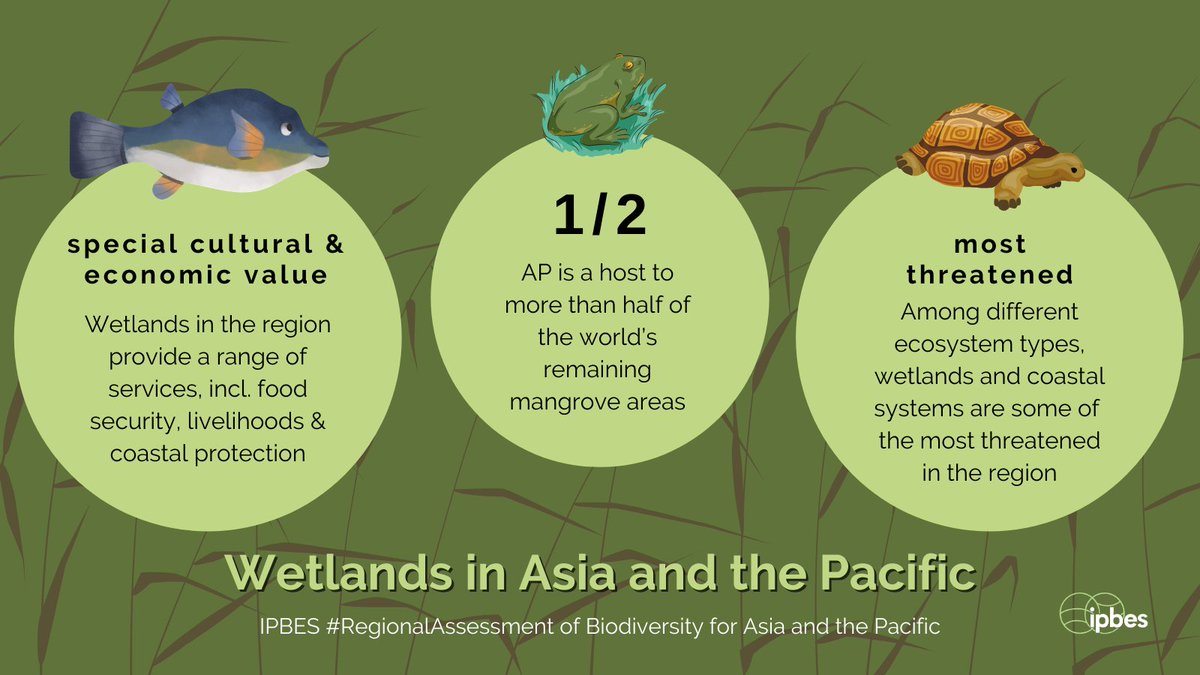 special cultural & economic value

Wetlands in the region provide a range of services, incl. food security, livelihoods & coastal protection

1/2

AP is a host to more than half of the world's remaining mangrove areas

most threatened

Among different ecosystem types, wetlands and coastal systems are some of the most threatened in the region

Wetlands in Asia and the Pacific

IPBES #RegionalAssessment of Biodiversity for Asia and the Pacific

ipbes